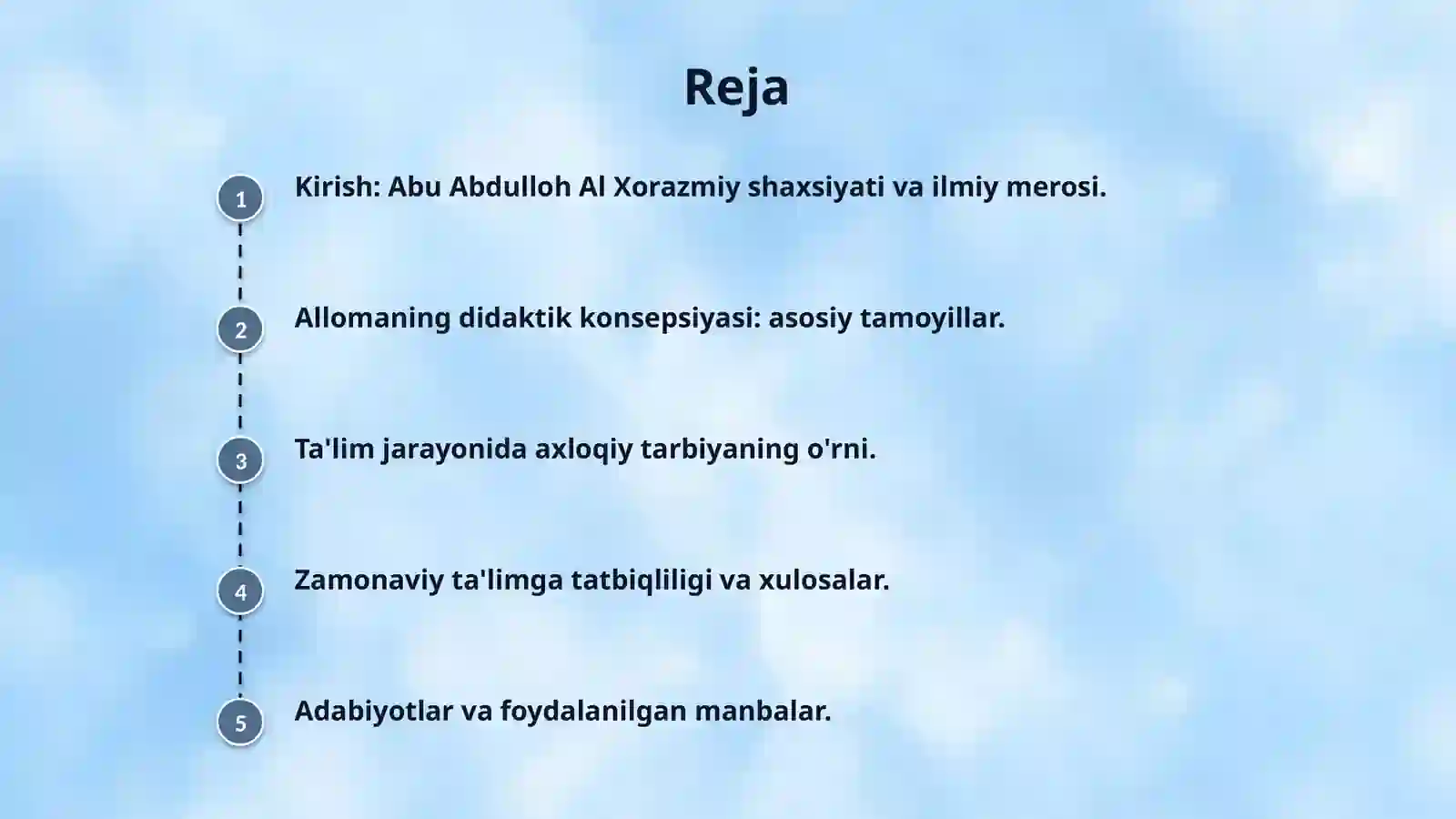 Reja

1 Kirish: Abu Abdulloh Al Xorazmiy shaxsiyati va ilmiy merosi.

2 Allomaning didaktik konsepsiyasi: asosiy tamoyillar.

3 Ta'lim jarayonida axloqiy tarbiyaning o'rni.

4 Zamonaviy ta'limga tatbiqliligi va xulosalar.

5 Adabiyotlar va foydalanilgan manbalar.